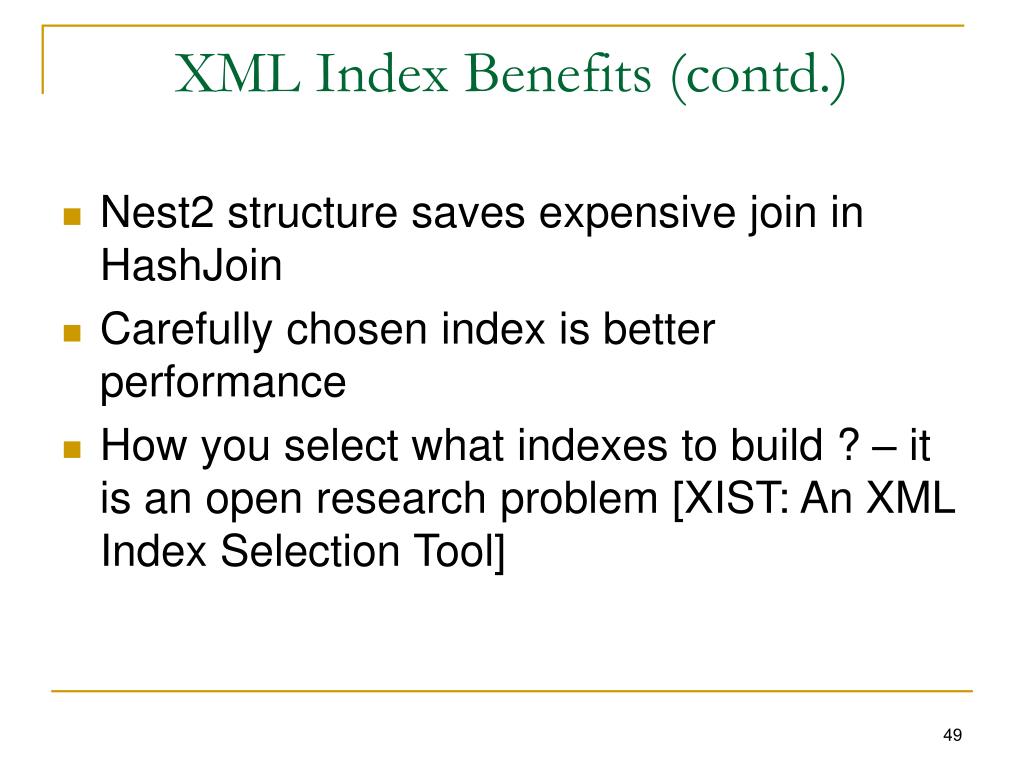 XML Index Benefits (contd.)

Nest2 structure saves expensive join in HashJoin

Carefully chosen index is better performance

How you select what indexes to build ? – it is an open research problem [XIST: An XML Index Selection Tool]

49